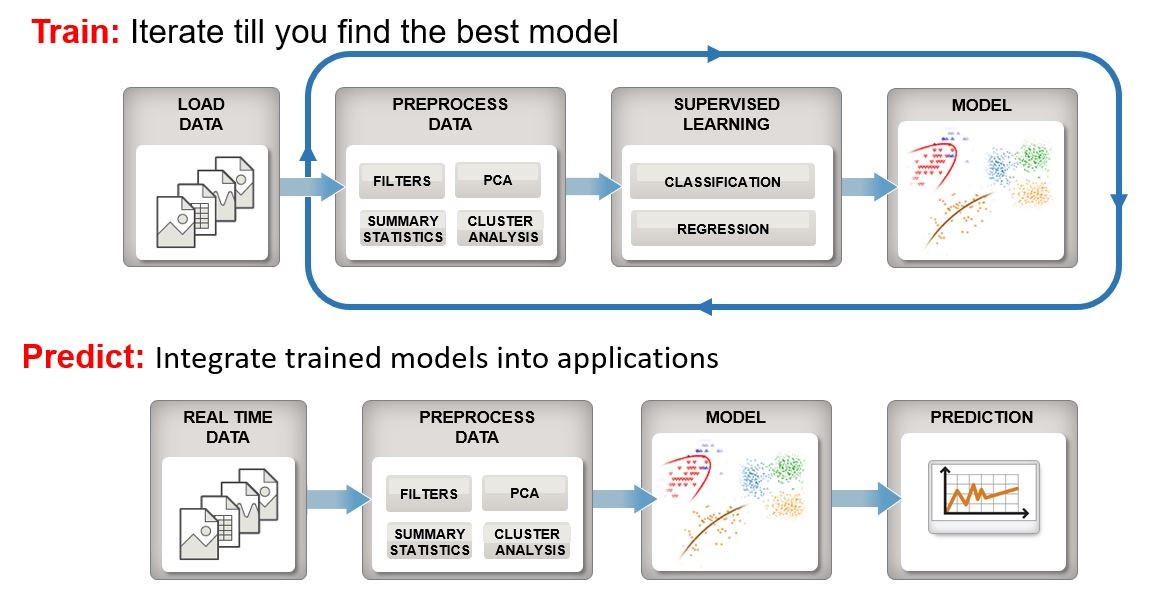 Train: Iterate till you find the best model

LOAD DATA

PREPROCESS DATA

FILTERS

PCA

SUMMARY STATISTICS

CLUSTER ANALYSIS

SUPERVISED LEARNING

CLASSIFICATION

REGRESSION

MODEL

Predict: Integrate trained models into applications

REAL TIME DATA

PREPROCESS DATA

FILTERS

PCA

SUMMARY STATISTICS

CLUSTER ANALYSIS

MODEL

PREDICTION